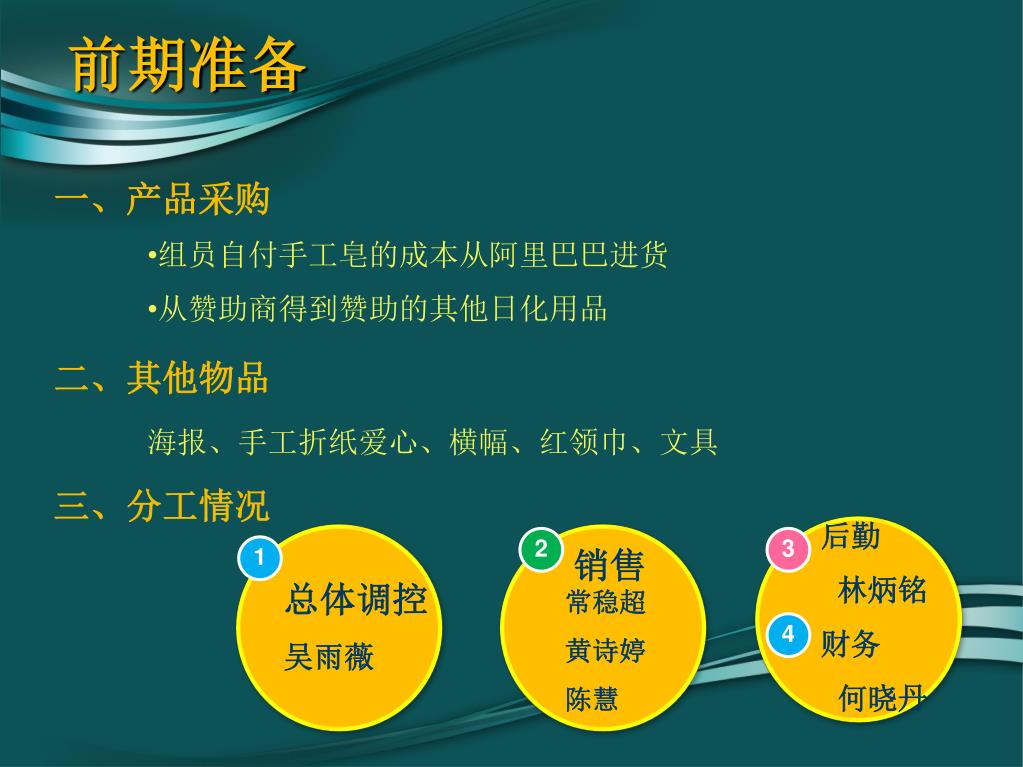 前期准备

一、产品采购

•组员自付手工皂的成本从阿里巴巴进货

•从赞助商得到赞助的其他日化用品

二、其他物品

海报、手工折纸爱心、横幅、红领巾、文具

三、分工情况

1 总体调控 吴雨薇

2 销售 常稳超 黄诗婷 陈慧

3 后勤 林炳铭

4 财务 何晓丹